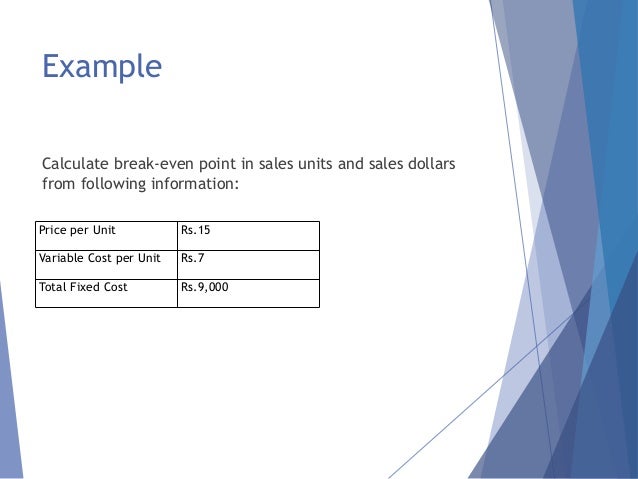 Example

Calculate break-even point in sales units and sales dollars from following information:

| Price per Unit | Rs.15 |
|---|---|
| Variable Cost per Unit | Rs.7 |
| Total Fixed Cost | Rs.9,000 |